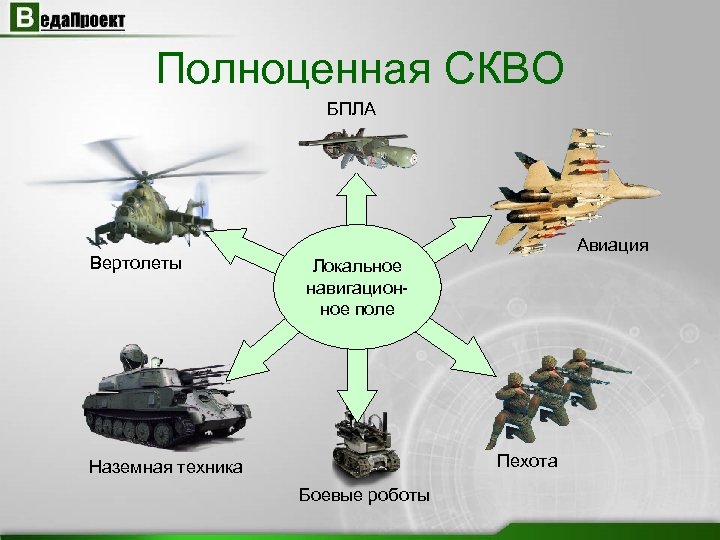 ВедаПроект

Полноценная СКВО

БПЛА

Вертолеты

Авиация

Локальное навигационное поле

Наземная техника

Боевые роботы

Пехота